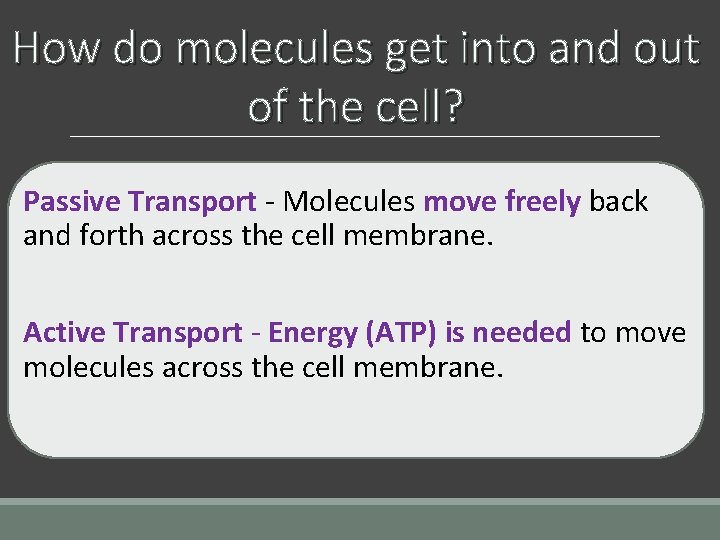 How do molecules get into and out of the cell?

Passive Transport - Molecules move freely back and forth across the cell membrane.

Active Transport - Energy (ATP) is needed to move molecules across the cell membrane.